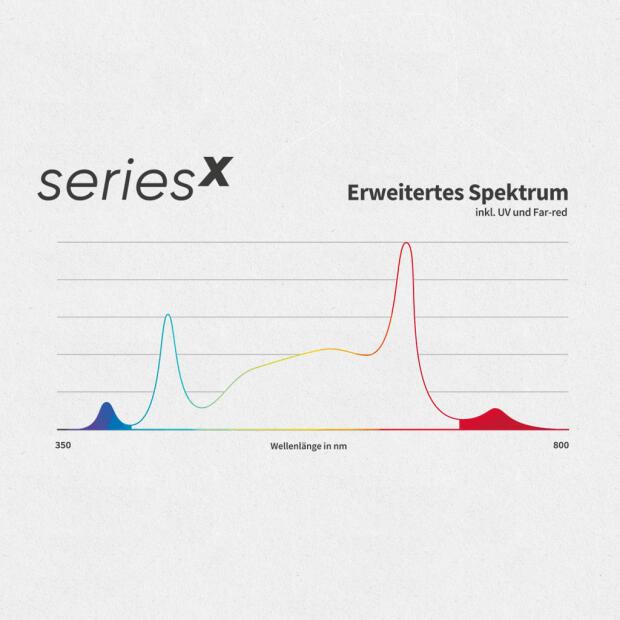 series x

Erweitertes Spektrum
inkl. UV und Far-red

350
Wellenlänge in nm
800